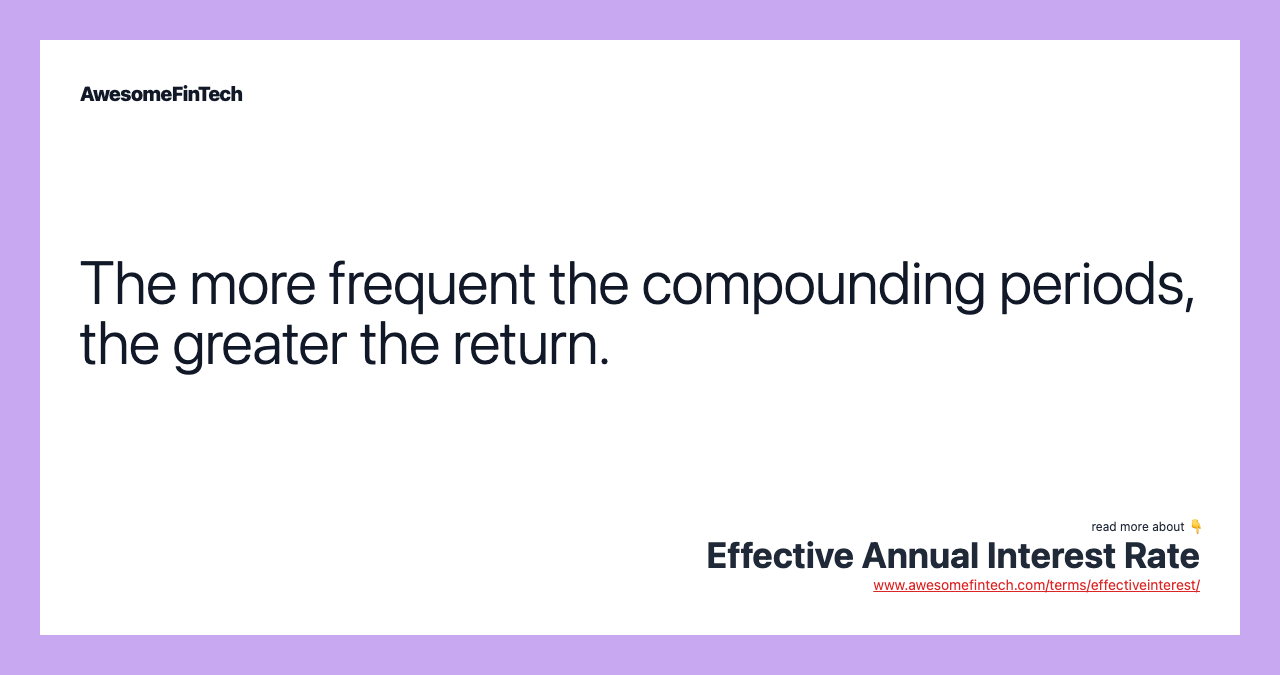 AwesomeFinTech

The more frequent the compounding periods, the greater the return.

read more about 👇
Effective Annual Interest Rate
www.awesomefintech.com/terms/effectiveinterest/